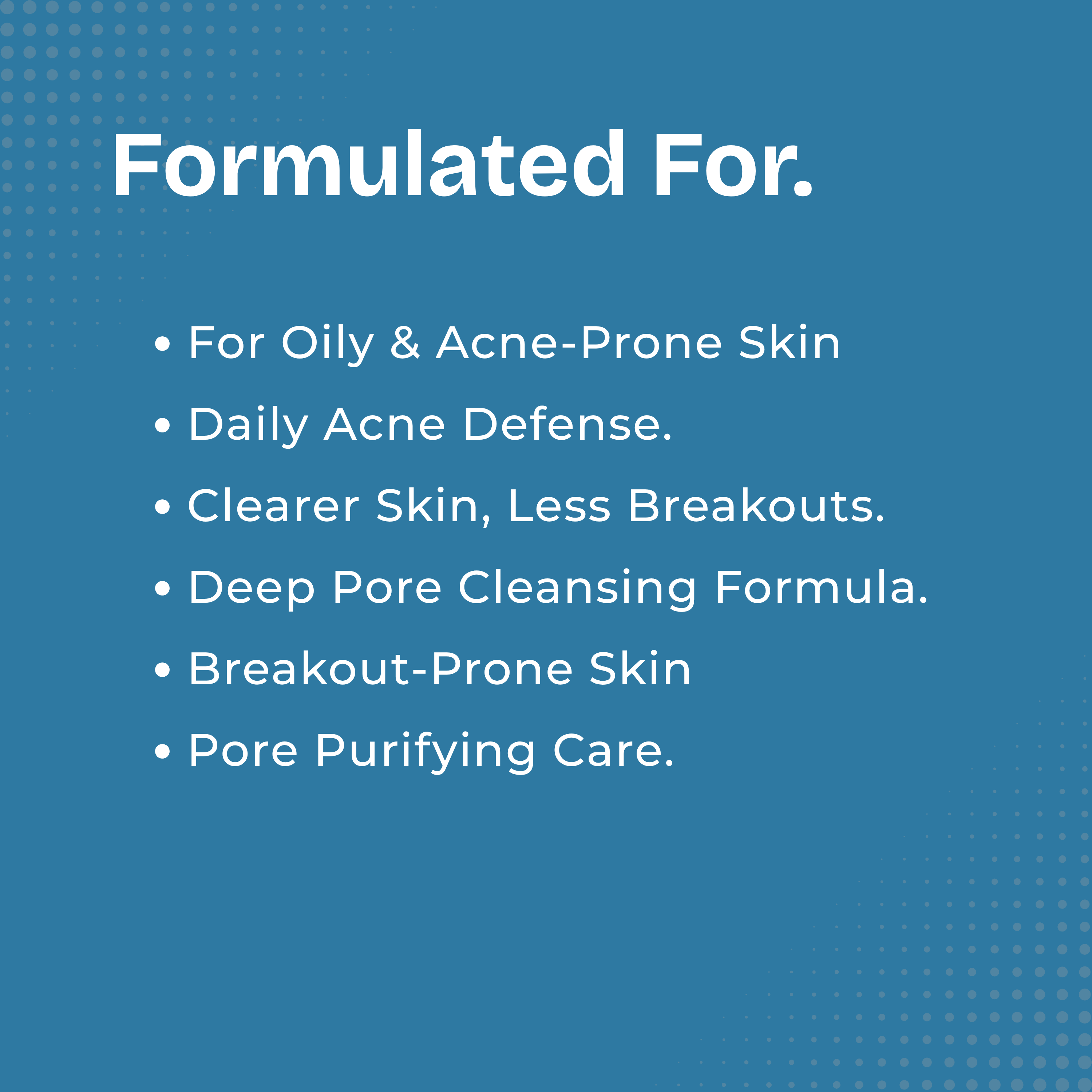 Formulated For.

• For Oily & Acne-Prone Skin
• Daily Acne Defense.
• Clearer Skin, Less Breakouts.
• Deep Pore Cleansing Formula.
• Breakout-Prone Skin
• Pore Purifying Care.